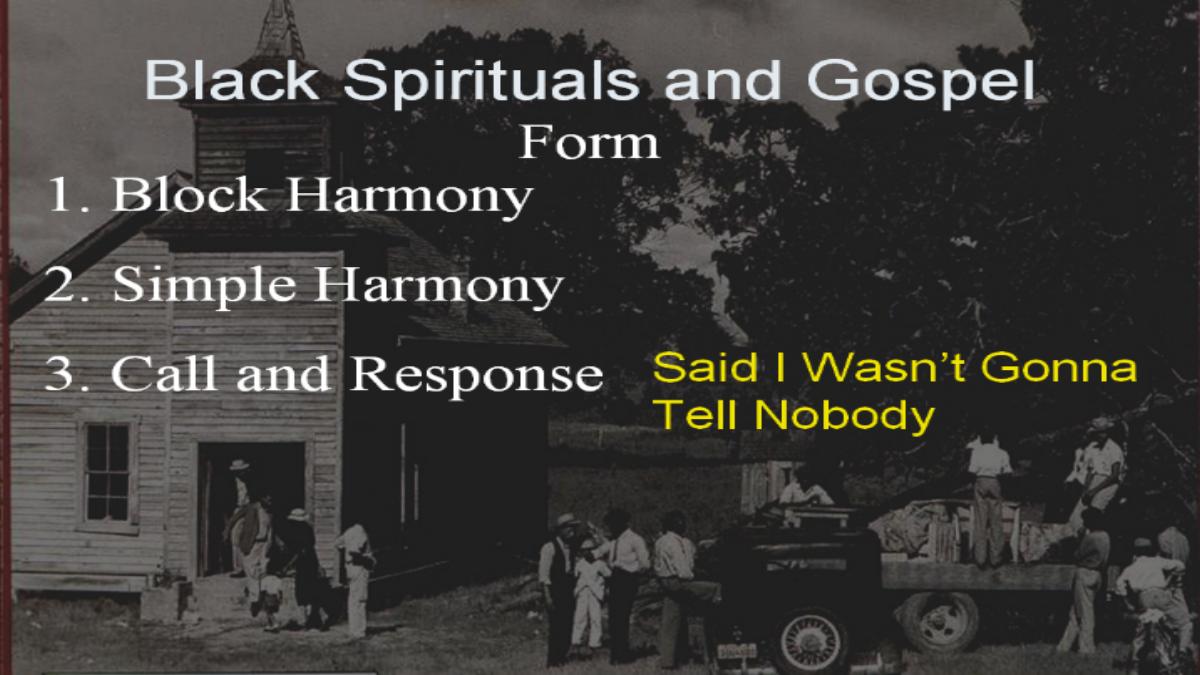 Black Spirituals and Gospel

Form

1. Block Harmony

2. Simple Harmony

3. Call and Response

Said I Wasn't Gonna Tell Nobody